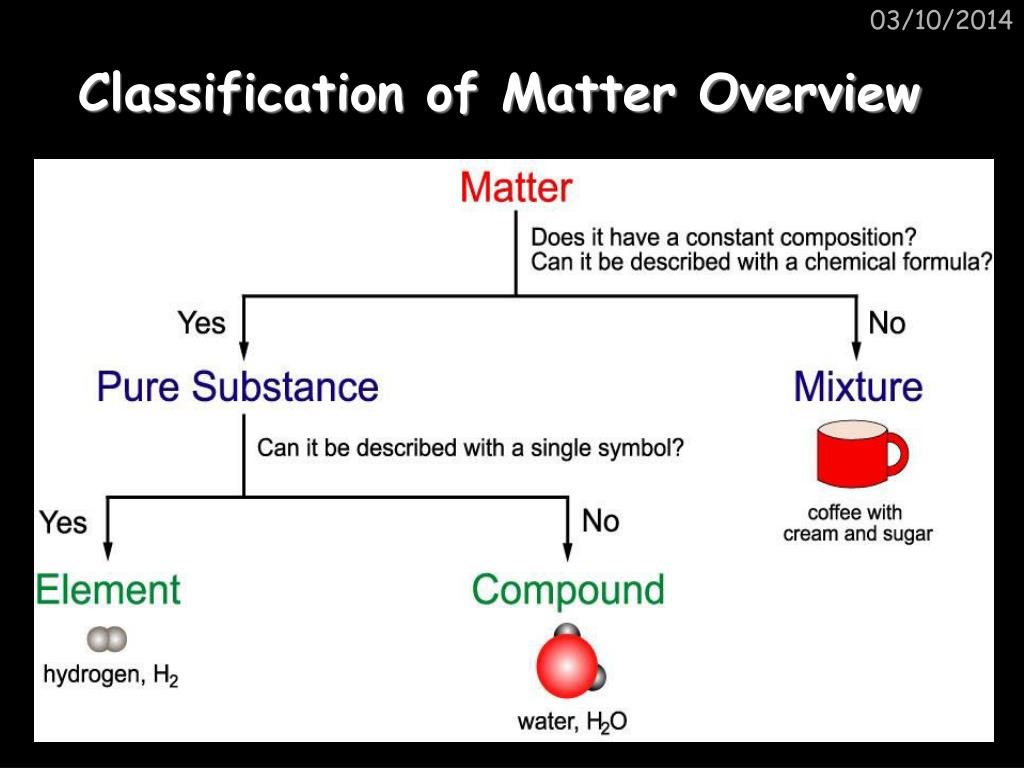 03/10/2014

Classification of Matter Overview

Matter

Does it have a constant composition?
Can it be described with a chemical formula?

Yes

No

Pure Substance

Mixture

Can it be described with a single symbol?

coffee with cream and sugar

Yes

No

Element

Compound

hydrogen, $H_2$

water, $H_2O$